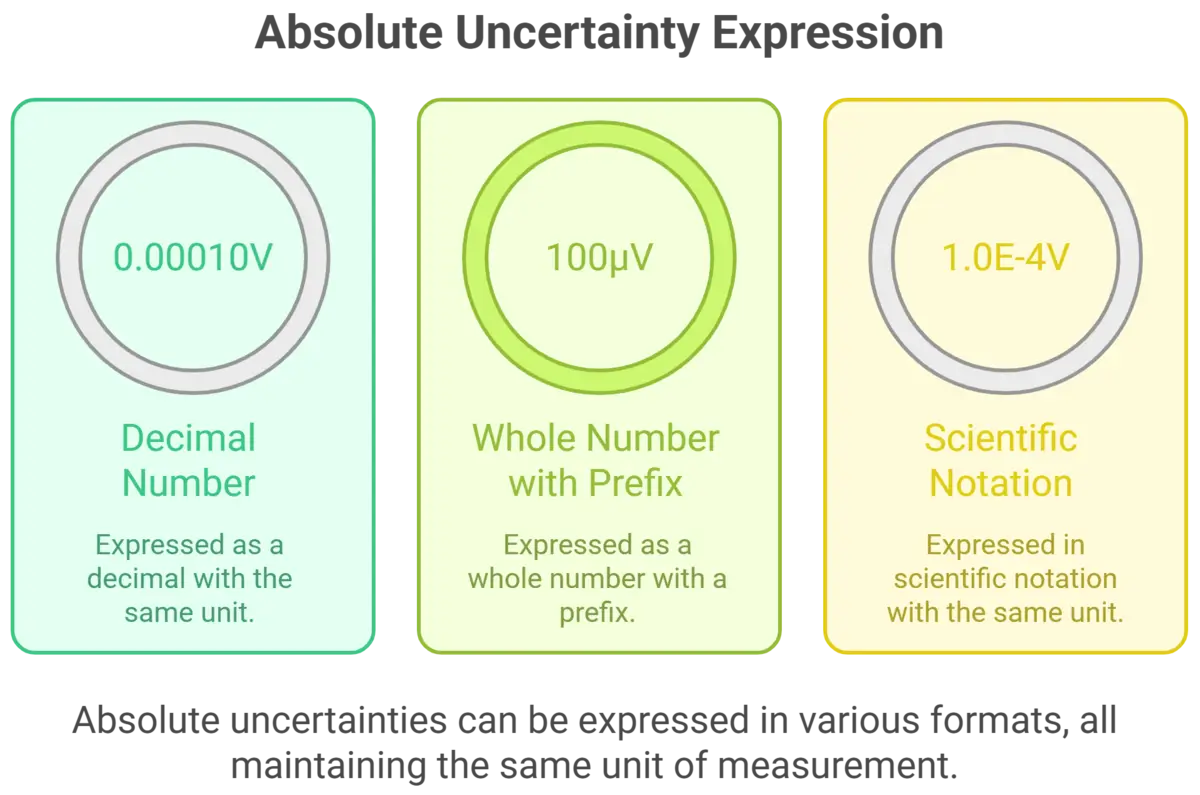 Absolute Uncertainty Expression

0.00010V

Decimal Number

Expressed as a decimal with the same unit.

100μV

Whole Number with Prefix

Expressed as a whole number with a prefix.

1.0E-4V

Scientific Notation

Expressed in scientific notation with the same unit.

Absolute uncertainties can be expressed in various formats, all maintaining the same unit of measurement.